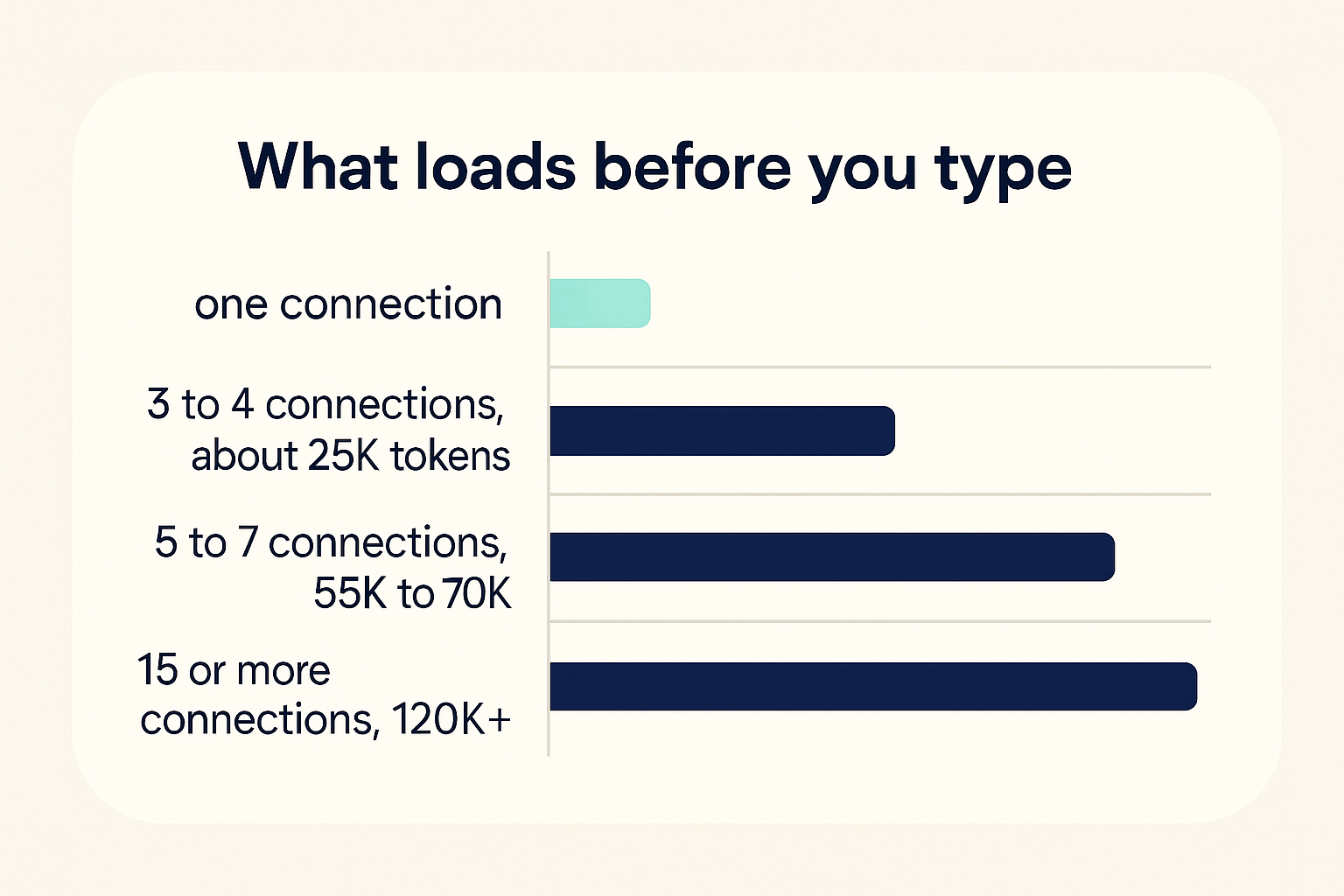 What loads before you type

one connection

3 to 4 connections, about 25K tokens

5 to 7 connections, 55K to 70K

15 or more connections, 120K+